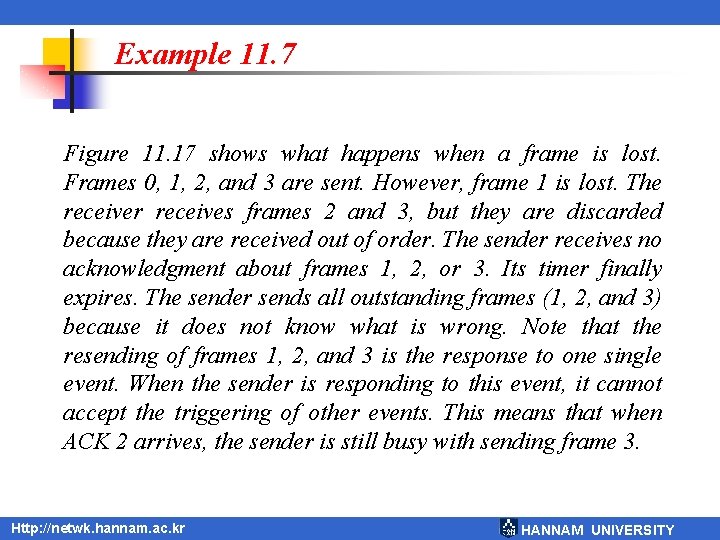 Example 11.7

Figure 11.17 shows what happens when a frame is lost. Frames 0, 1, 2, and 3 are sent. However, frame 1 is lost. The receiver receives frames 2 and 3, but they are discarded because they are received out of order. The sender receives no acknowledgment about frames 1, 2, or 3. Its timer finally expires. The sender sends all outstanding frames (1, 2, and 3) because it does not know what is wrong. Note that the resending of frames 1, 2, and 3 is the response to one single event. When the sender is responding to this event, it cannot accept the triggering of other events. This means that when ACK 2 arrives, the sender is still busy with sending frame 3.

Http://netwk.hannam.ac.kr

HANNAM UNIVERSITY